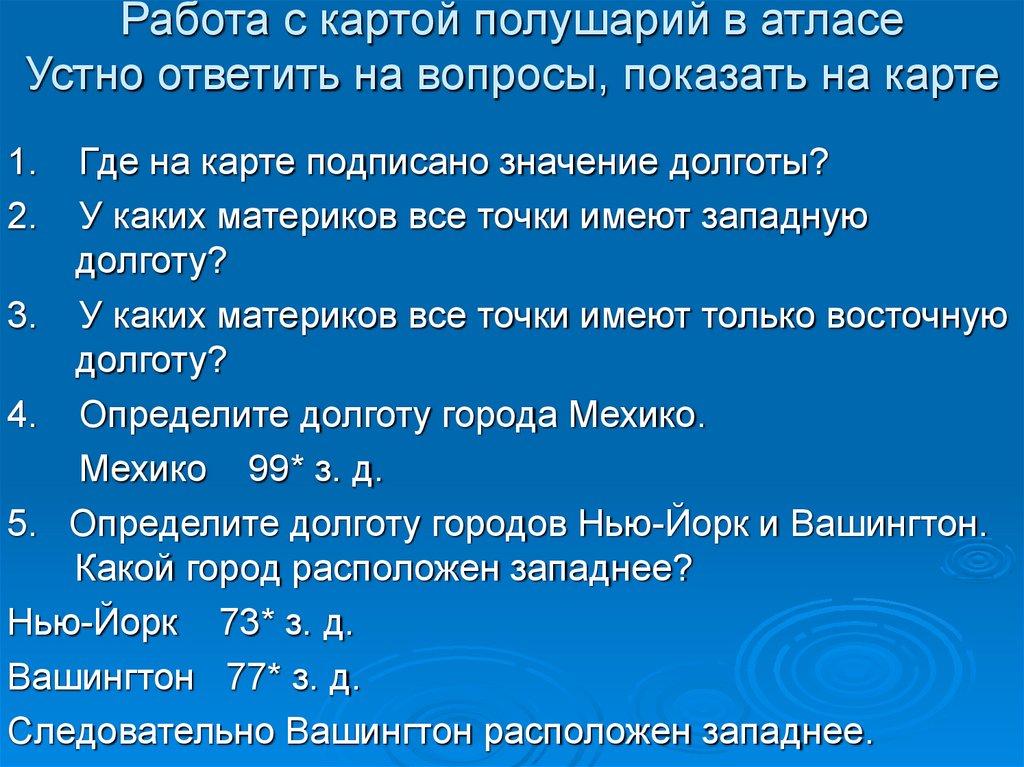 Работа с картой полушарий в атласе
Устно ответить на вопросы, показать на карте

1. Где на карте подписано значение долготы?
2. У каких материков все точки имеют западную долготу?
3. У каких материков все точки имеют только восточную долготу?
4. Определите долготу города Мехико.
Мехико 99* з. д.
5. Определите долготу городов Нью-Йорк и Вашингтон. Какой город расположен западнее?
Нью-Йорк 73* з. д.
Вашингтон 77* з. д.
Следовательно Вашингтон расположен западнее.